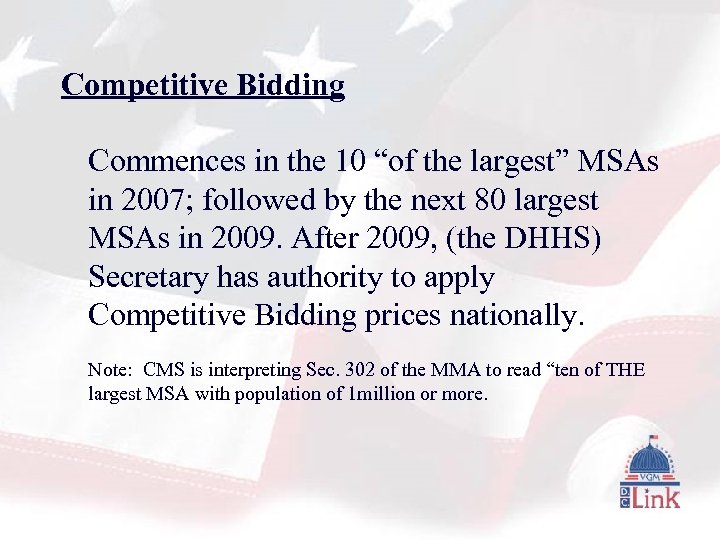 Competitive Bidding

Commences in the 10 “of the largest” MSAs in 2007; followed by the next 80 largest MSAs in 2009. After 2009, (the DHHS) Secretary has authority to apply Competitive Bidding prices nationally.

Note: CMS is interpreting Sec. 302 of the MMA to read “ten of THE largest MSA with population of 1million or more.

VGM
DC
Link